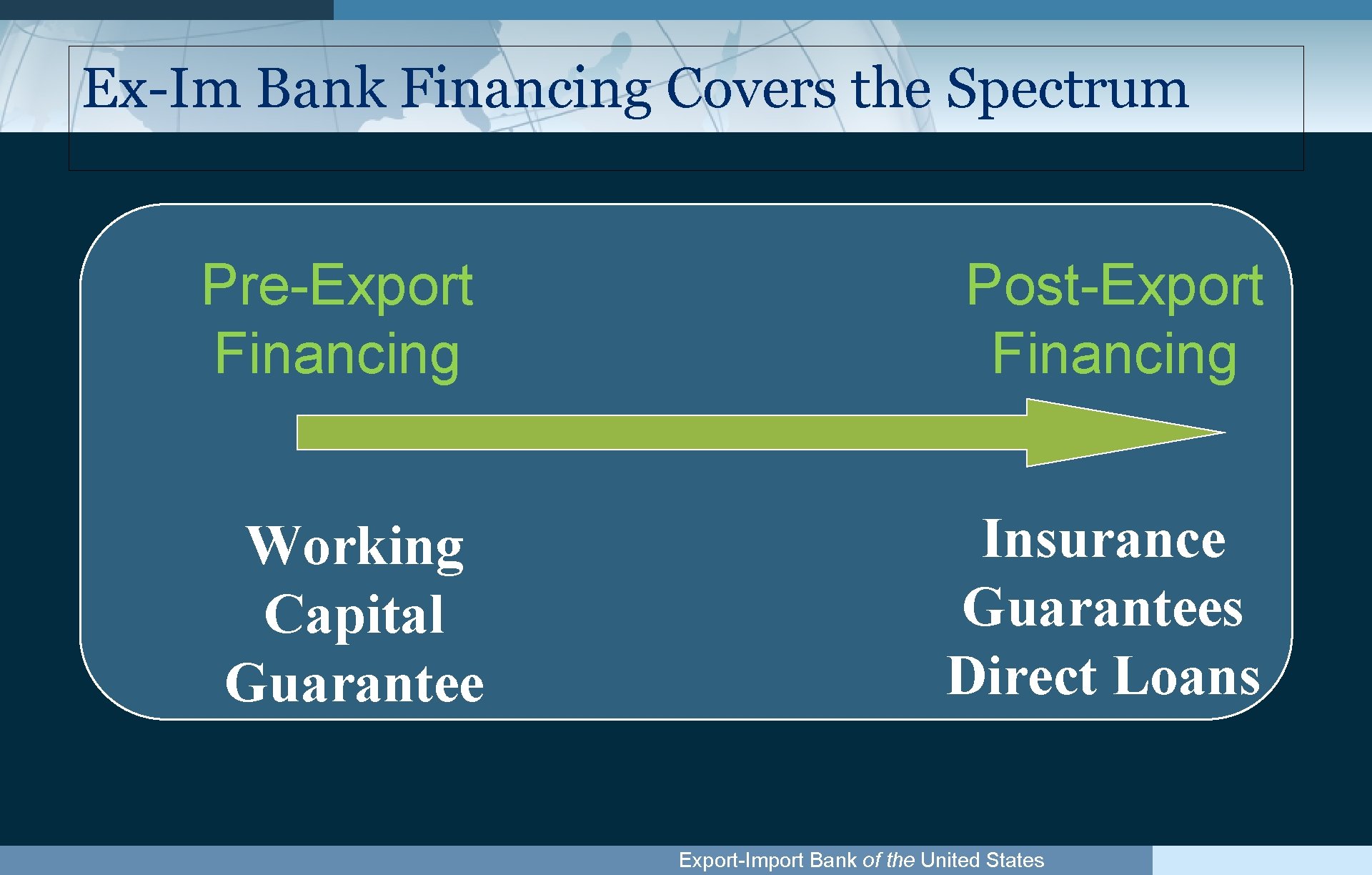 Ex-Im Bank Financing Covers the Spectrum

Pre-Export Financing

Post-Export Financing

Working Capital Guarantee

Insurance
Guarantees
Direct Loans

Export-Import Bank of the United States